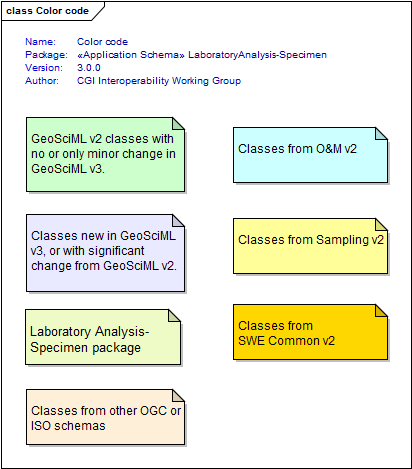 class Color code

Name: Color code
Package: «Application Schema» LaboratoryAnalysis-Specimen
Version: 3.0.0
Author: CGI Interoperability Working Group

GeoSciML v2 classes with no or only minor change in GeoSciML v3.

Classes new in GeoSciML v3, or with significant change from GeoSciML v2.

Laboratory Analysis-Specimen package

Classes from other OGC or ISO schemas

Classes from O&M v2

Classes from Sampling v2

Classes from SWE Common v2